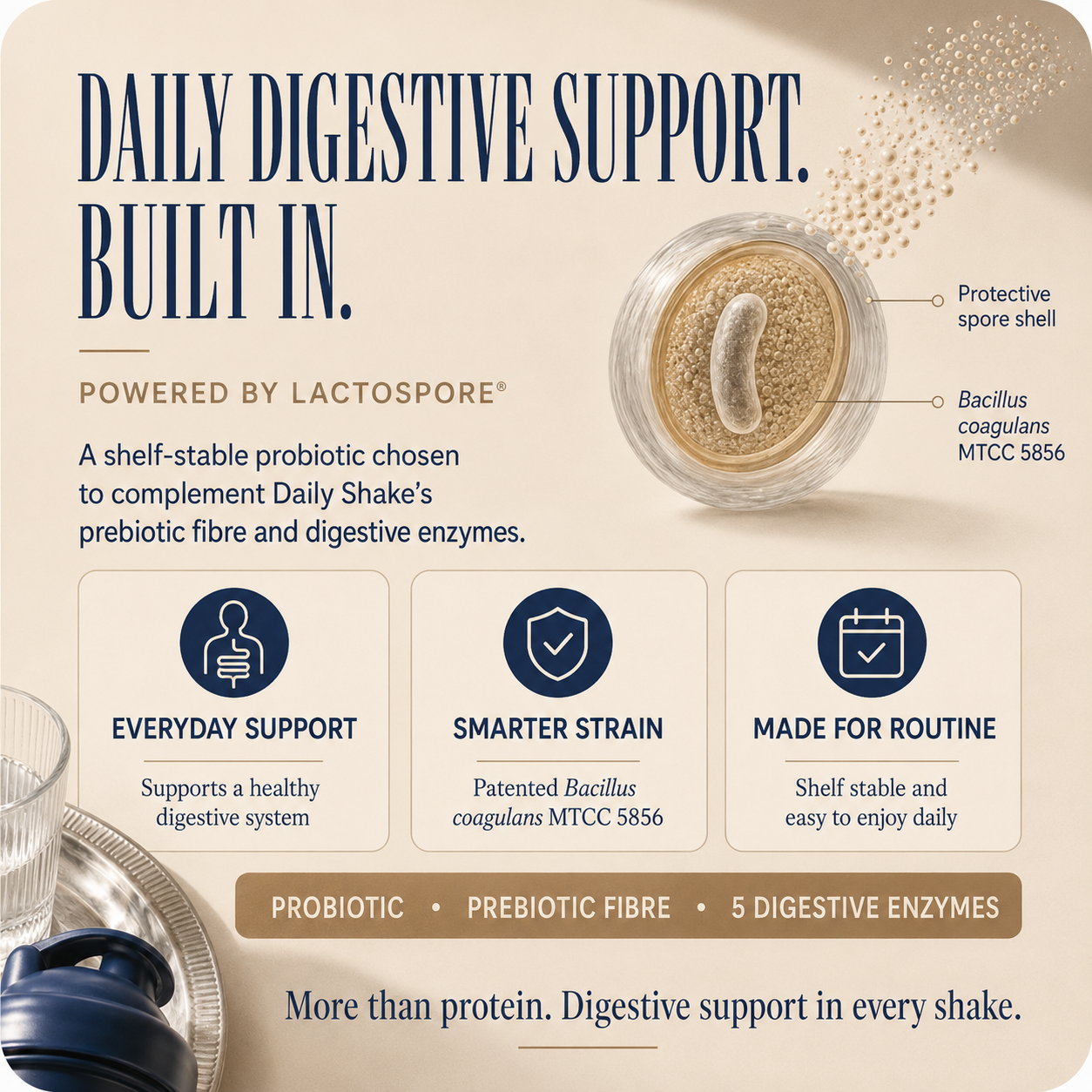 DAILY DIGESTIVE SUPPORT. BUILT IN.

POWERED BY LACTOSPORE®

A shelf-stable probiotic chosen to complement Daily Shake's prebiotic fibre and digestive enzymes.

Protective spore shell

Bacillus coagulans MTCC 5856

EVERYDAY SUPPORT

Supports a healthy digestive system

SMARTER STRAIN

Patented Bacillus coagulans MTCC 5856

MADE FOR ROUTINE

Shelf stable and easy to enjoy daily

PROBIOTIC • PREBIOTIC FIBRE • 5 DIGESTIVE ENZYMES

More than protein. Digestive support in every shake.